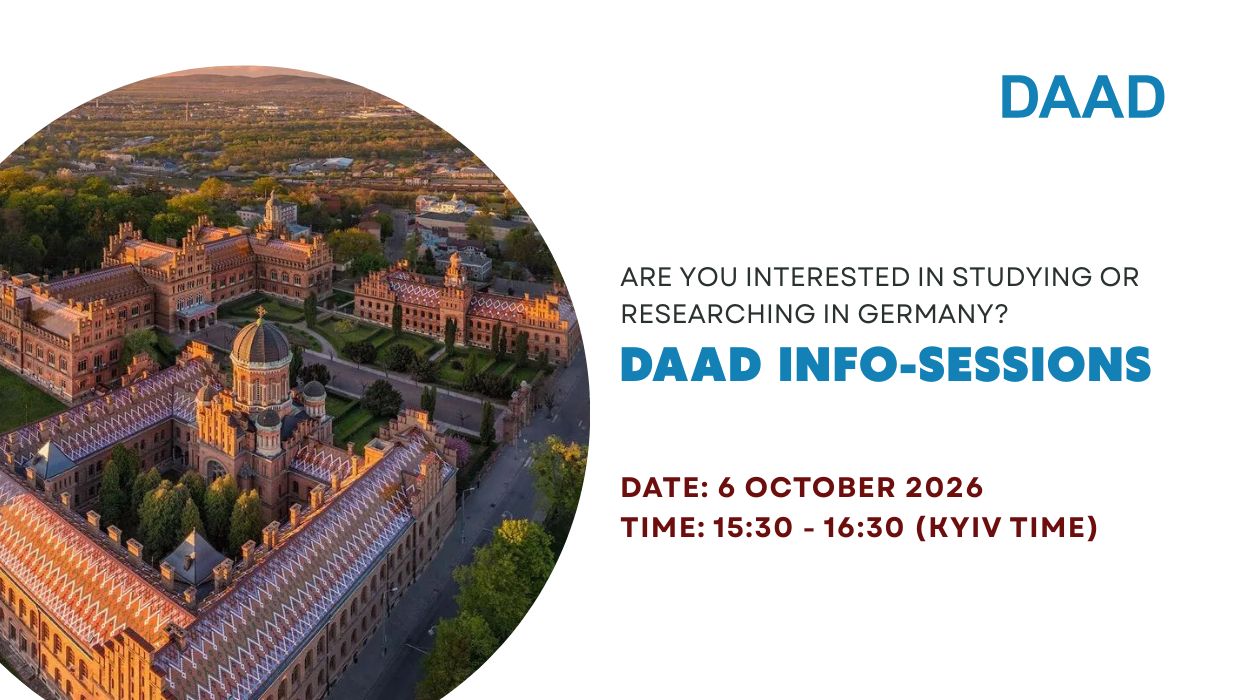 DAAD

ARE YOU INTERESTED IN STUDYING OR RESEARCHING IN GERMANY?

DAAD INFO-SESSIONS

DATE: 6 OCTOBER 2026
TIME: 15:30 - 16:30 (KYIV TIME)